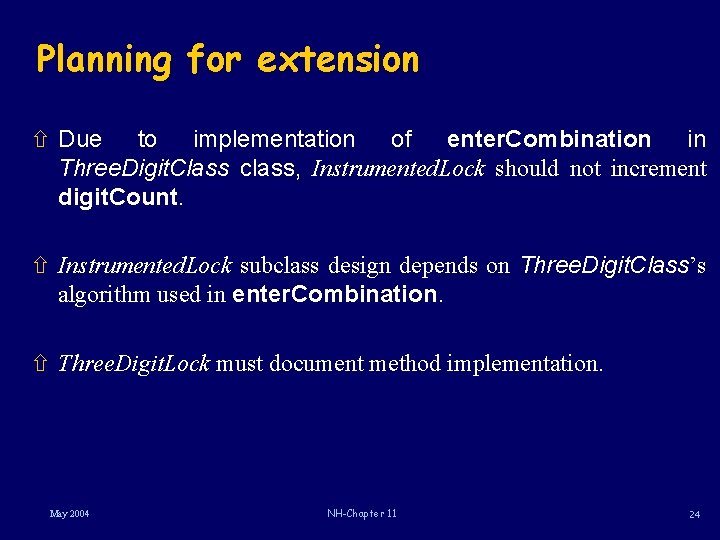 Planning for extension

⇧ Due to implementation of enterCombination in ThreeDigitClass class, InstrumentedLock should not increment digitCount.

⇧ InstrumentedLock subclass design depends on ThreeDigitClass's algorithm used in enterCombination.

⇧ ThreeDigitLock must document method implementation.

May 2004

NH-Chapter 11

24